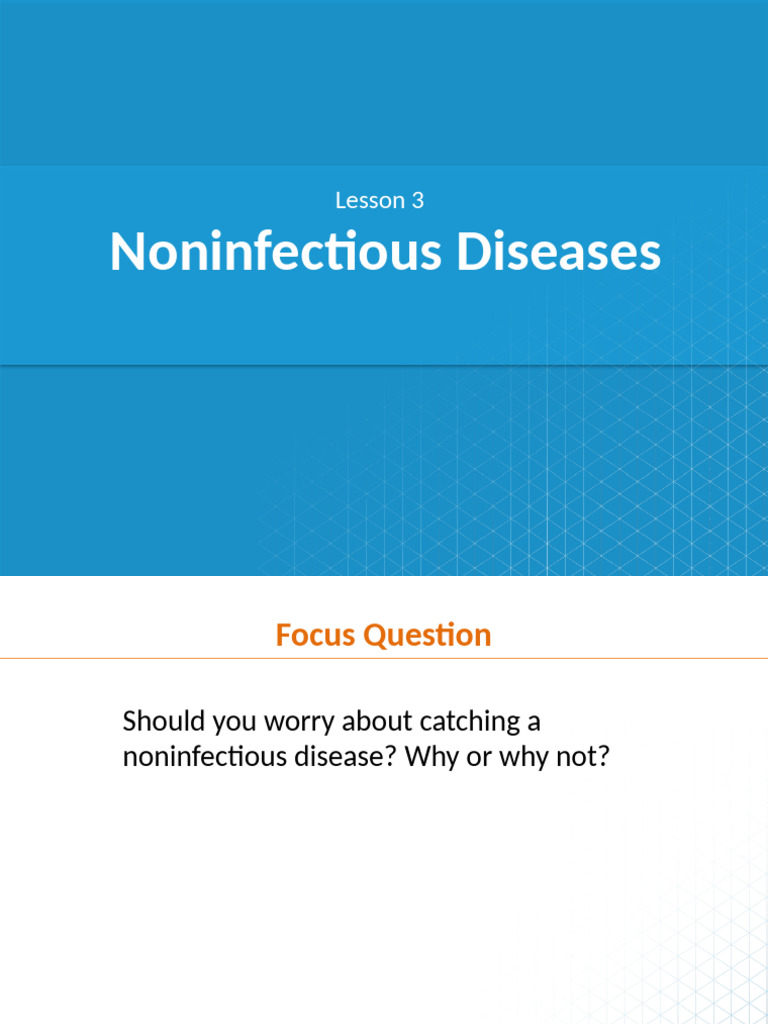 Lesson 3

Noninfectious Diseases

Focus Question

Should you worry about catching a noninfectious disease? Why or why not?